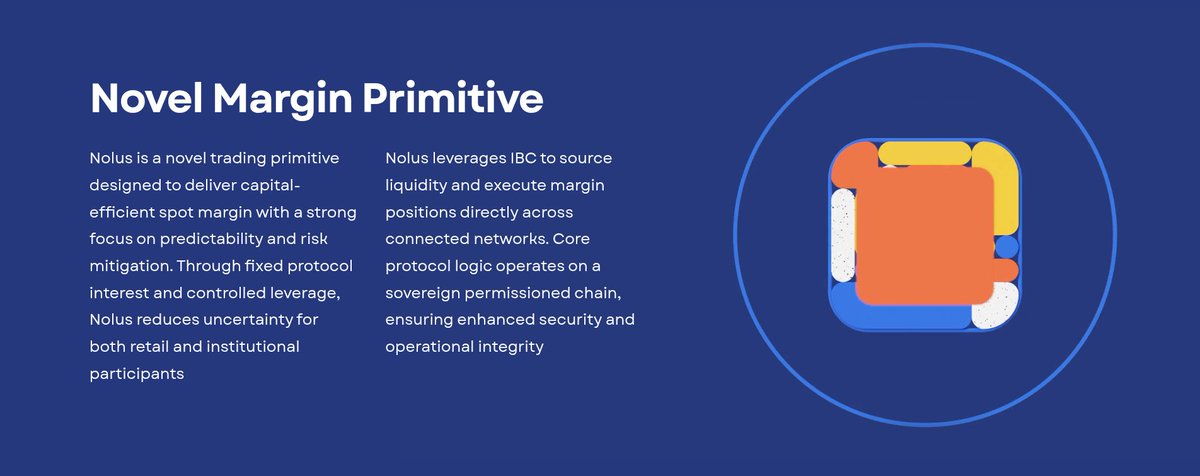 Novel Margin Primitive

Nolus is a novel trading primitive designed to deliver capital-efficient spot margin with a strong focus on predictability and risk mitigation. Through fixed protocol interest and controlled leverage, Nolus reduces uncertainty for both retail and institutional participants

Nolus leverages IBC to source liquidity and execute margin positions directly across connected networks. Core protocol logic operates on a sovereign permissioned chain, ensuring enhanced security and operational integrity